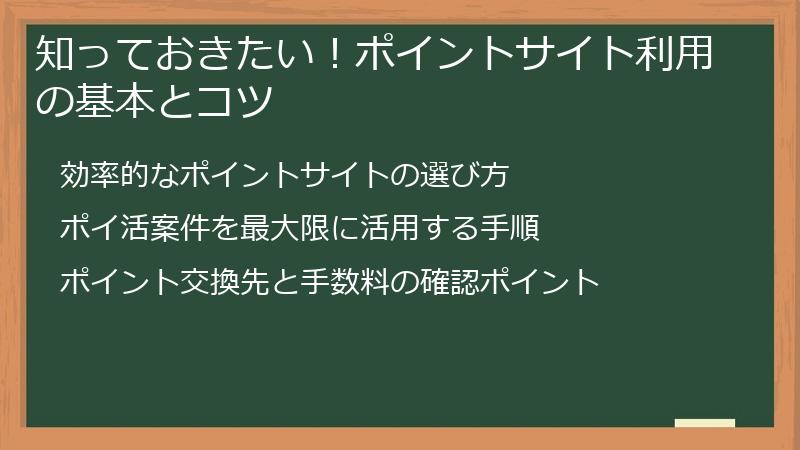 知っておきたい！ポイントサイト利用の基本とコツ

効率的なポイントサイトの選び方

ポイ活案件を最大限に活用する手順

ポイント交換先と手数料の確認ポイント